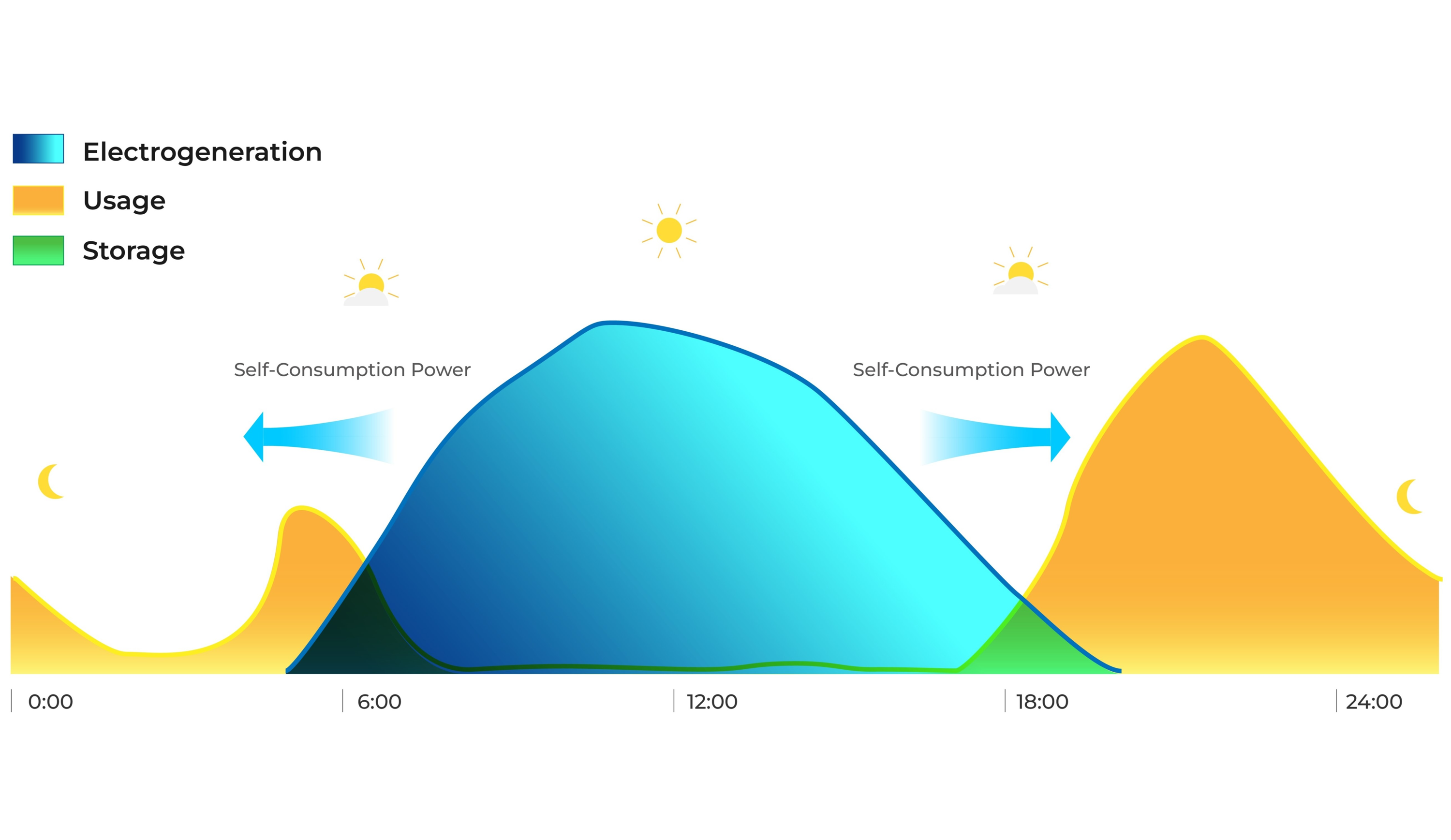 Electrogeneration
Usage
Storage

Self-Consumption Power

Self-Consumption Power

0:00
6:00
12:00
18:00
24:00